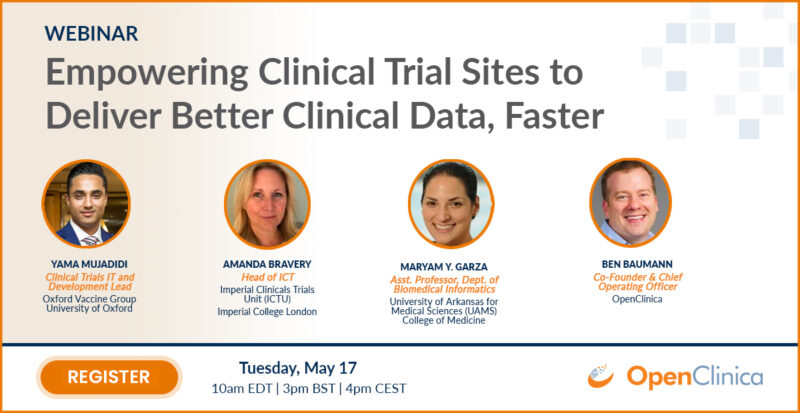 WEBINAR

Empowering Clinical Trial Sites to Deliver Better Clinical Data, Faster

YAMA MUJADIDI
Clinical Trials IT and Development Lead
Oxford Vaccine Group
University of Oxford

AMANDA BRAVERY
Head of ICT
Imperial Clinicals Trials Unit (ICTU)
Imperial College London

MARYAM Y. GARZA
Asst. Professor, Dept. of Biomedical Informatics
University of Arkansas for Medical Sciences (UAMS)
College of Medicine

BEN BAUMANN
Co-Founder & Chief Operating Officer
OpenClinica

REGISTER

Tuesday, May 17
10am EDT | 3pm BST | 4pm CEST

OpenClinica